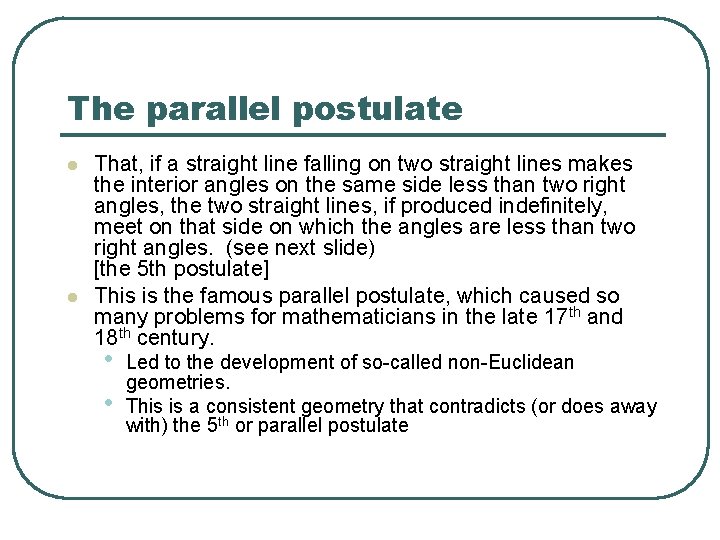 The parallel postulate

- That, if a straight line falling on two straight lines makes the interior angles on the same side less than two right angles, the two straight lines, if produced indefinitely, meet on that side on which the angles are less than two right angles. (see next slide)
[the 5th postulate]
- This is the famous parallel postulate, which caused so many problems for mathematicians in the late 17$^{th}$ and 18$^{th}$ century.
  - Led to the development of so-called non-Euclidean geometries.
  - This is a consistent geometry that contradicts (or does away with) the 5$^{th}$ or parallel postulate